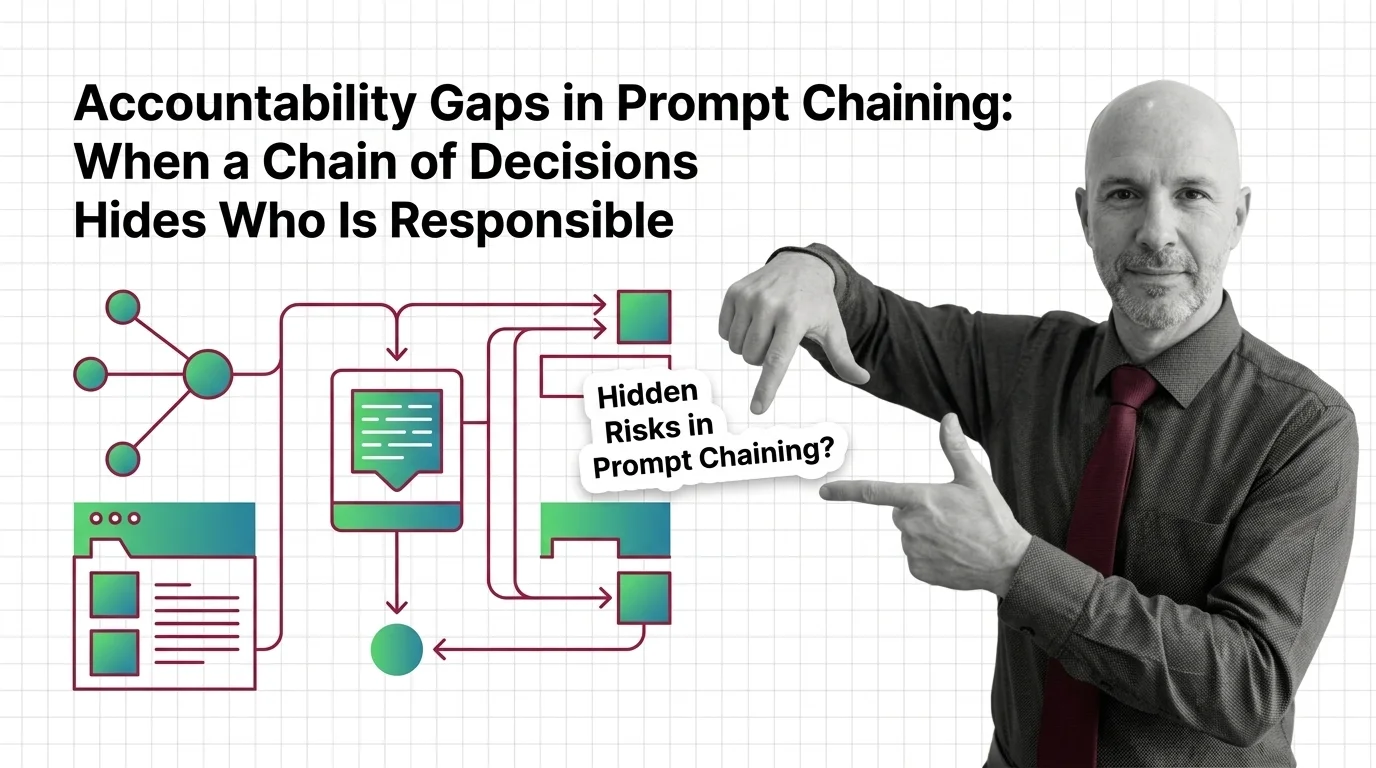 Accountability Gaps in Prompt Chaining: When a Chain of Decisions Hides Who Is Responsible

Hidden Risks in Prompt Chaining?